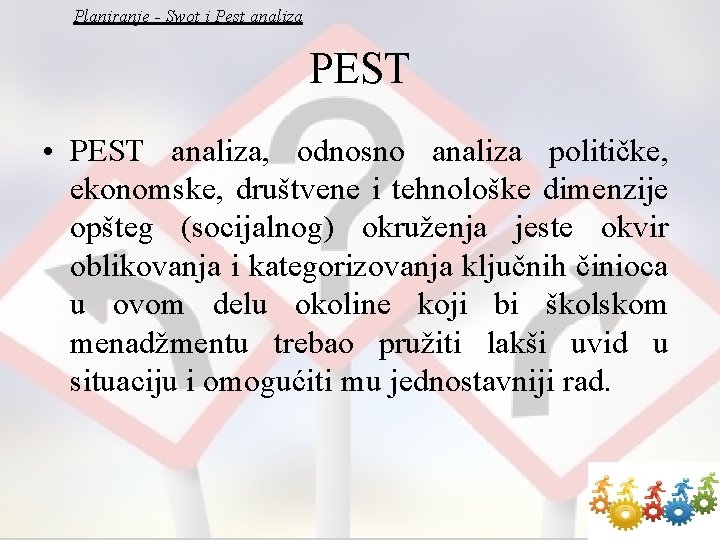 Planiranje - Swot i Pest analiza

PEST

• PEST analiza, odnosno analiza političke, ekonomske, društvene i tehnološke dimenzije opšteg (socijalnog) okruženja jeste okvir oblikovanja i kategorizovanja ključnih činioca u ovom delu okoline koji bi školskom menadžmentu trebao pružiti lakši uvid u situaciju i omogućiti mu jednostavniji rad.